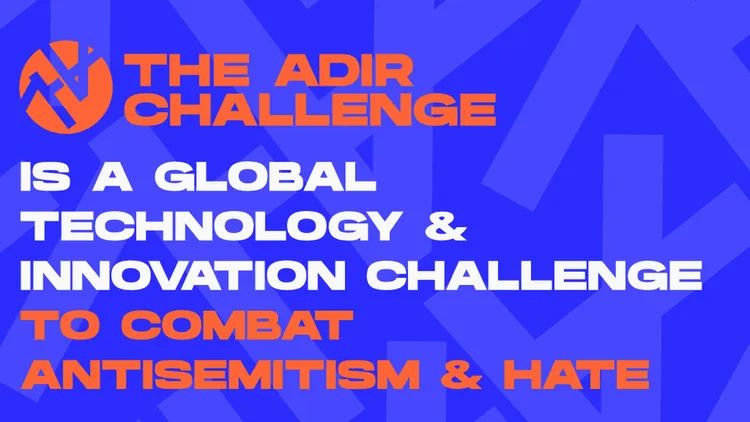 THE ADIR CHALLENGE

IS A GLOBAL TECHNOLOGY & INNOVATION CHALLENGE TO COMBAT ANTISEMITISM & HATE